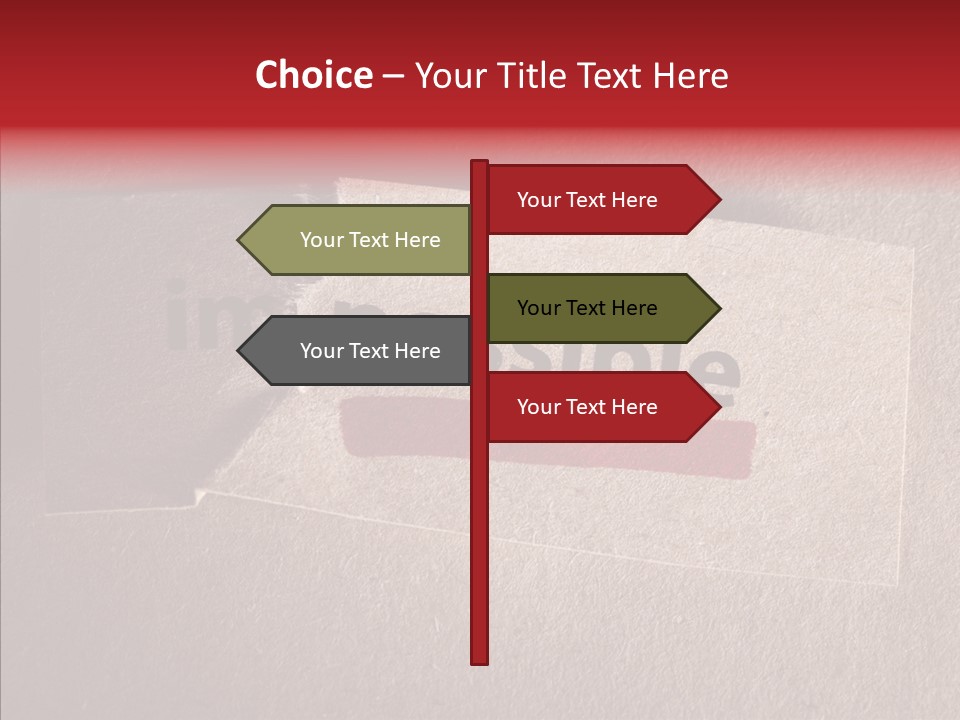 Choice – Your Title Text Here

Your Text Here

Your Text Here

Your Text Here

Your Text Here

Your Text Here

impossible